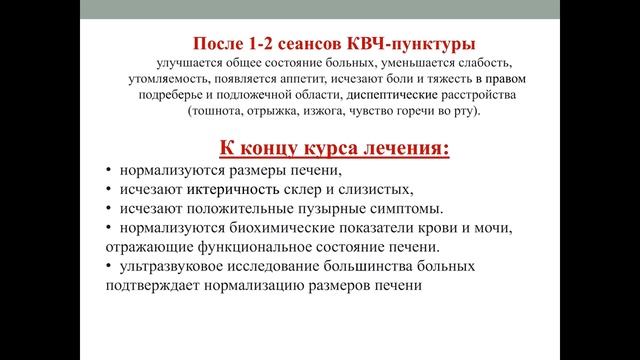 После 1-2 сеансов КВЧ-пунктуры
улучшается общее состояние больных, уменьшается слабость, утомляемость, появляется аппетит, исчезают боли и тяжесть в правом подреберье и подложечной области, диспептические расстройства (тошнота, отрыжка, изжога, чувство горечи во рту).

К концу курса лечения:
• нормализуются размеры печени,
• исчезают иктеричность склер и слизистых,
• исчезают положительные пузырные симптомы.
• нормализуются биохимические показатели крови и мочи, отражающие функциональное состояние печени.
• ультразвуковое исследование большинства больных подтверждает нормализацию размеров печени